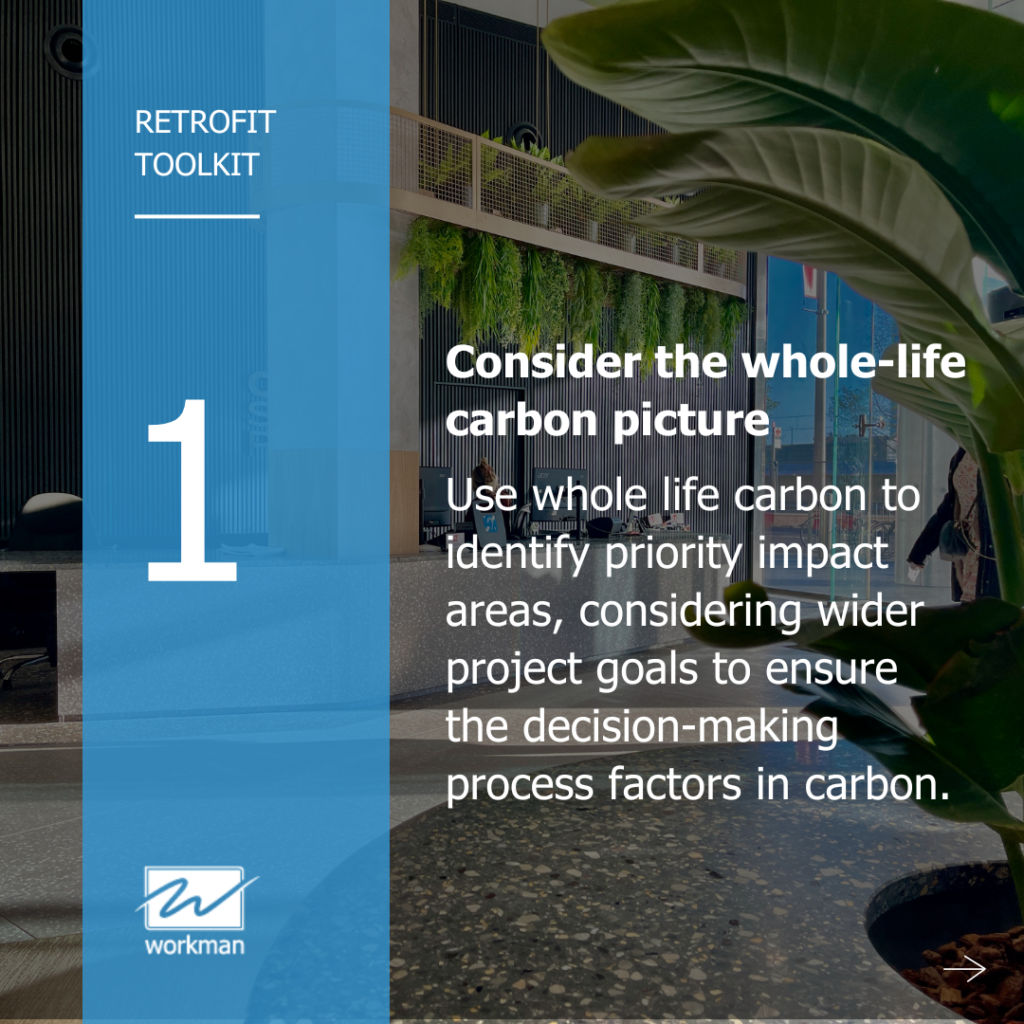 RETROFIT TOOLKIT

1

Consider the whole-life carbon picture

Use whole life carbon to identify priority impact areas, considering wider project goals to ensure the decision-making process factors in carbon.

workman